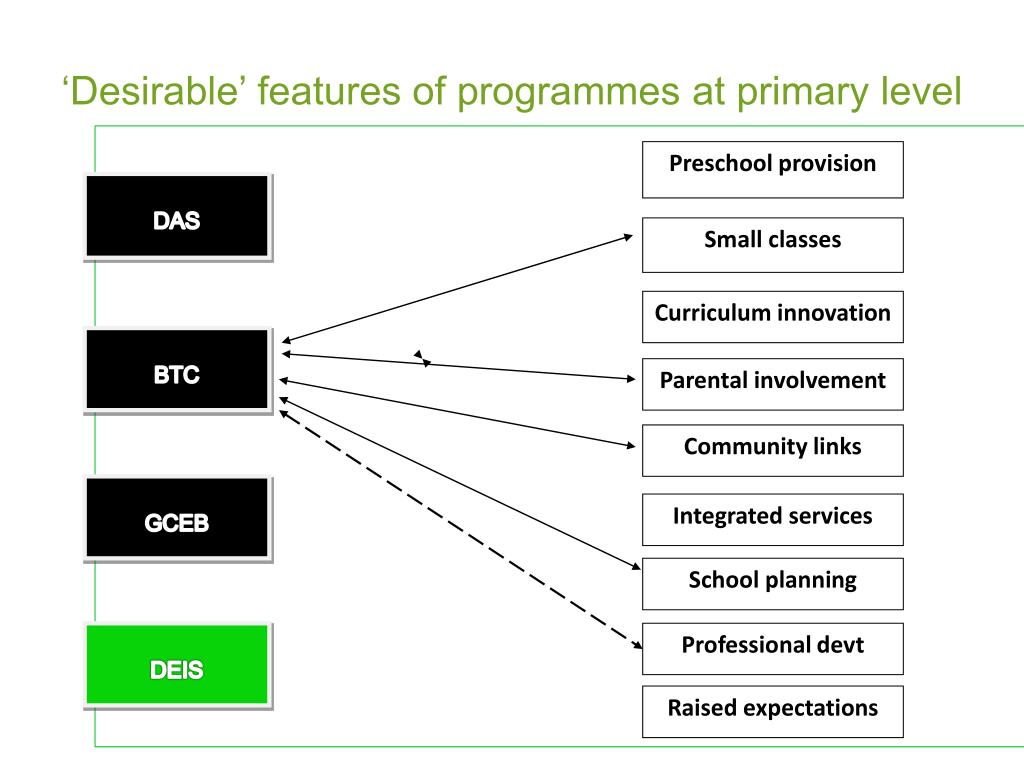 ‘Desirable’ features of programmes at primary level

DAS

BTC

GCEB

DEIS

Preschool provision

Small classes

Curriculum innovation

Parental involvement

Community links

Integrated services

School planning

Professional devt

Raised expectations